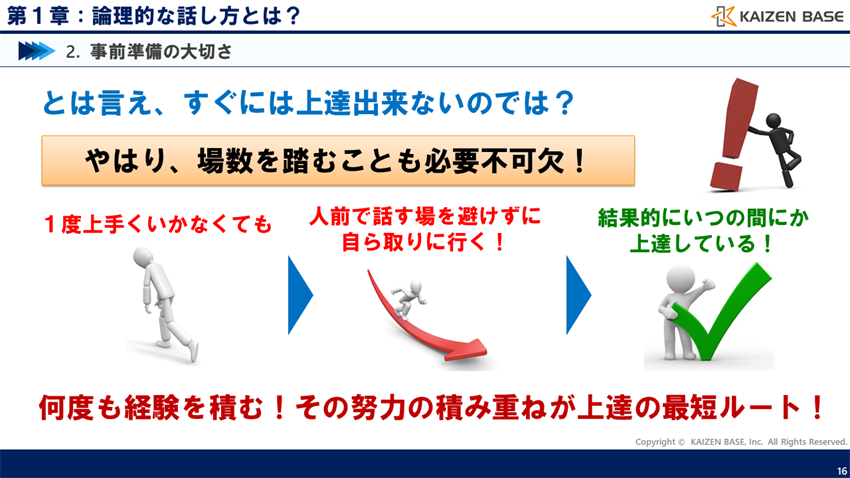 第１章：論理的な話し方とは？

KAIZEN BASE

2. 事前準備の大切さ

とは言え、すぐには上達出来ないのでは？

やはり、場数を踏むことも必要不可欠！

１度上手くいかなくても

人前で話す場を避けずに自ら取りに行く！

結果的にいつの間にか上達している！

何度も経験を積む！その努力の積み重ねが上達の最短ルート！

Copyright © KAIZEN BASE, Inc. All Rights Reserved.

16